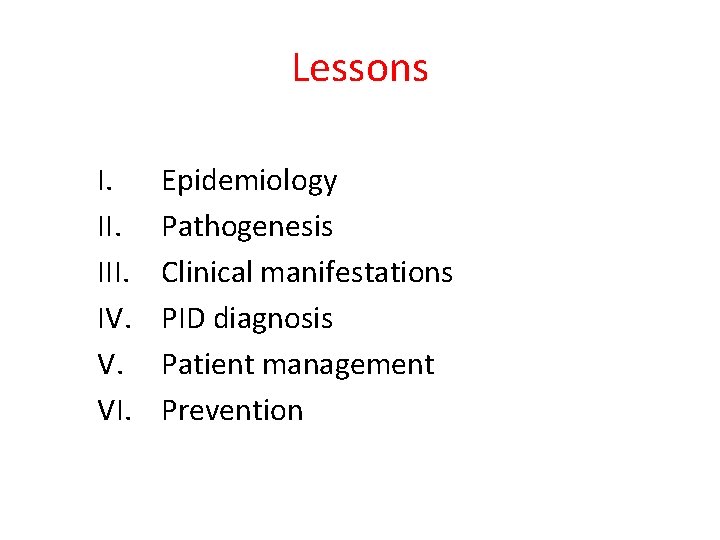 Lessons

I. Epidemiology
II. Pathogenesis
III. Clinical manifestations
IV. PID diagnosis
V. Patient management
VI. Prevention